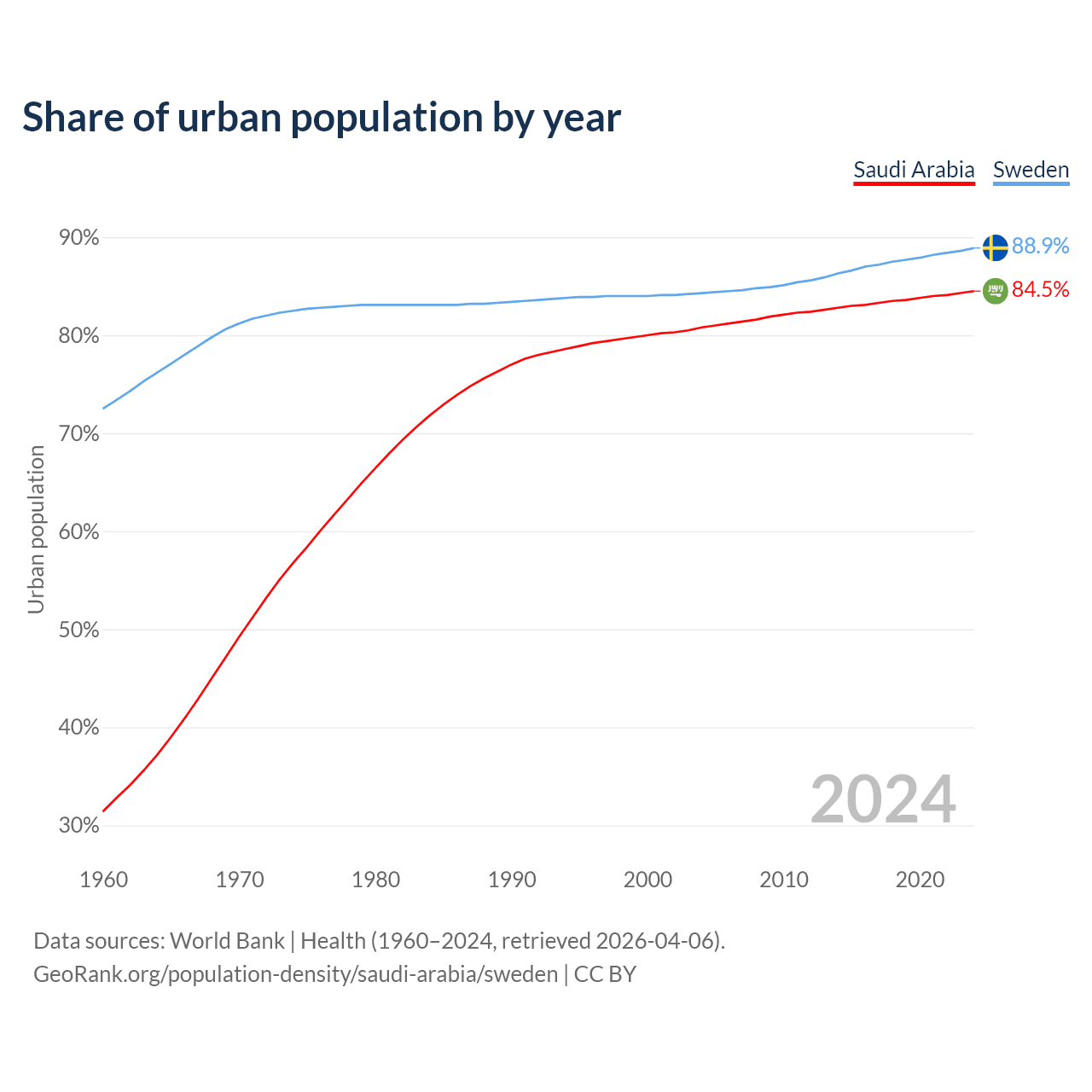 Share of urban population by year

Saudi Arabia Sweden

90%
80%
70%
60%
50%
40%
30%

Urban population

88.9%
84.5%

2024

1960 1970 1980 1990 2000 2010 2020

Data sources: World Bank | Health (1960–2024, retrieved 2026-04-06).
GeoRank.org/population-density/saudi-arabia/sweden | CC BY